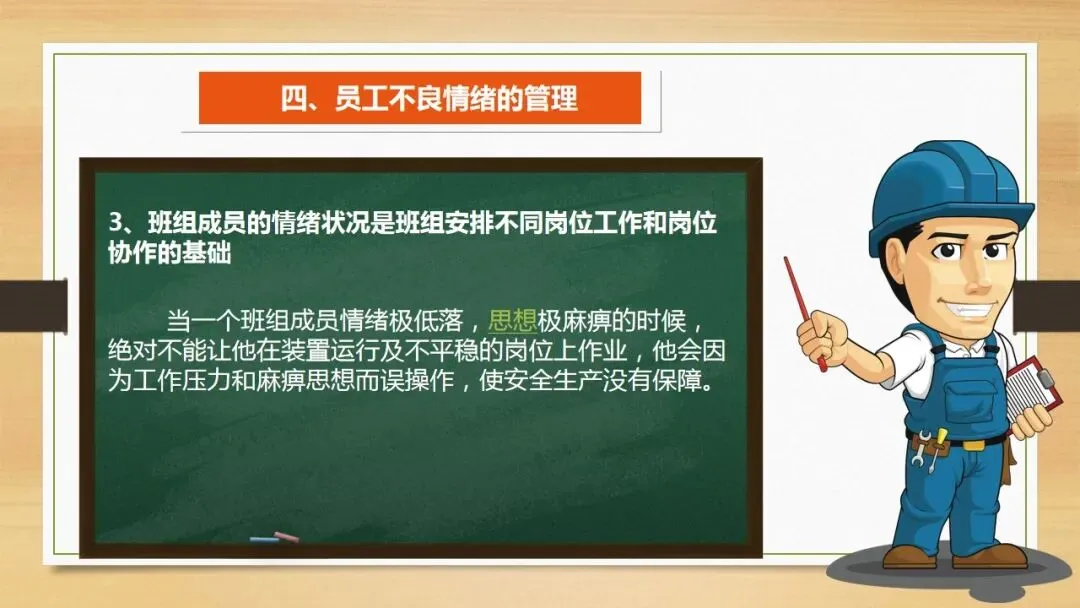 四、员工不良情绪的管理

3、班组成员的情绪状况是班组安排不同岗位工作和岗位协作的基础

当一个班组成员情绪极低落，思想极麻痹的时候，绝对不能让他在装置运行及不平稳的岗位上作业，他会因为工作压力和麻痹思想而误操作，使安全生产没有保障。